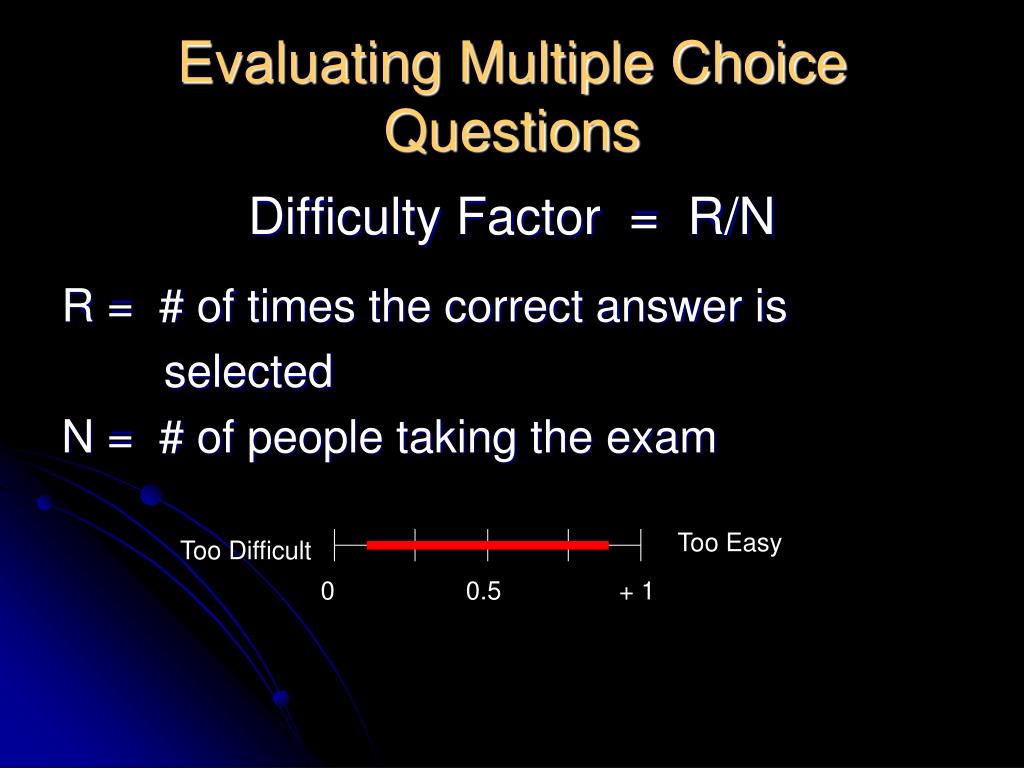 Evaluating Multiple Choice Questions

Difficulty Factor = R/N

R = # of times the correct answer is selected

N = # of people taking the exam

Too Difficult

Too Easy

0

0.5

+ 1